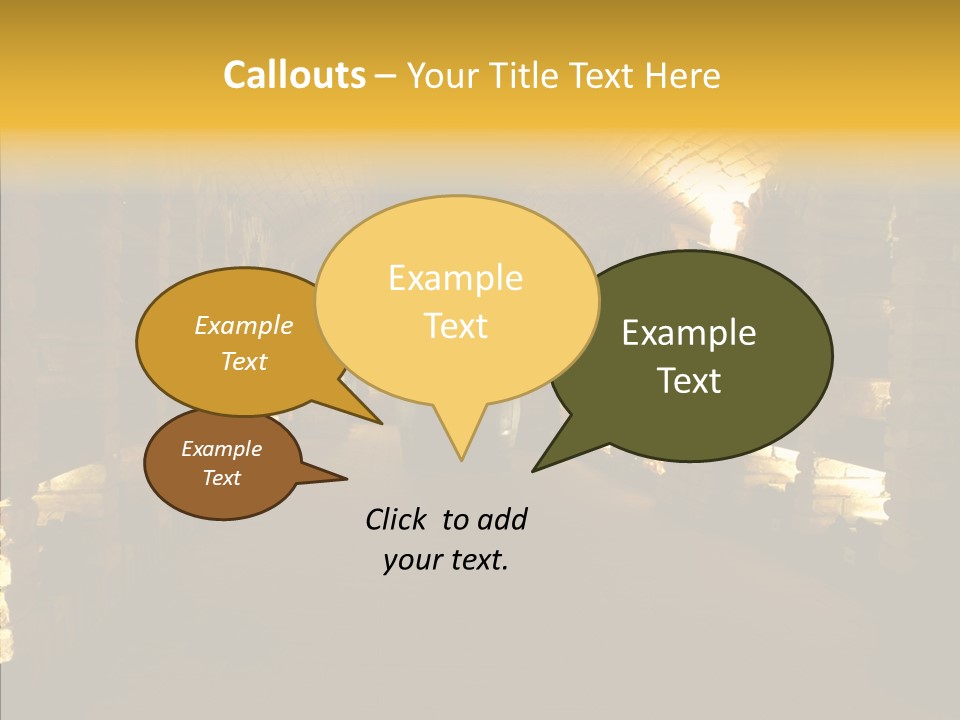 Callouts – Your Title Text Here

Example Text

Example Text

Example Text

Example Text

Click to add your text.